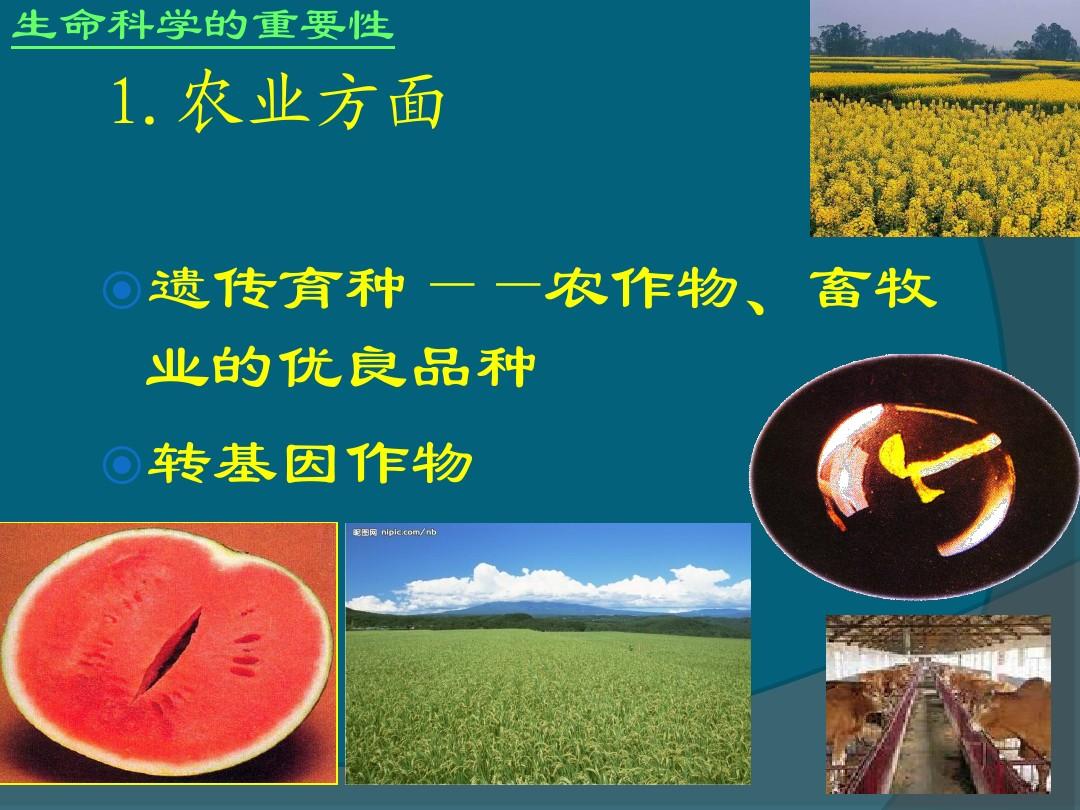 生命科学的重要性

1. 农业方面

◉遗传育种 — —农作物、畜牧业的优良品种

◉转基因作物

昵图网 nipic.com/nb